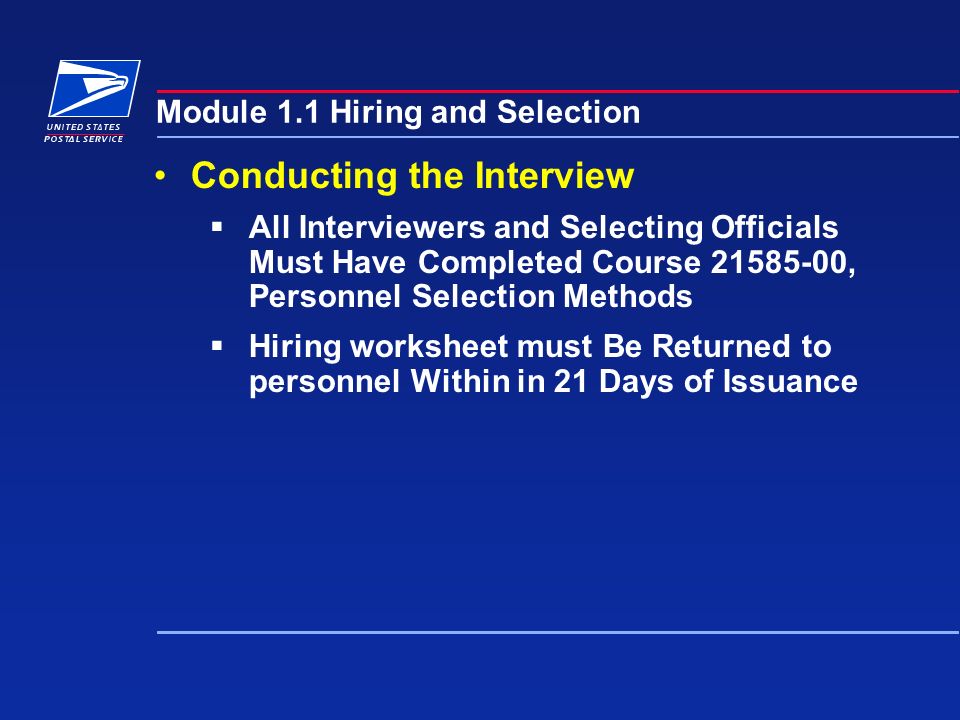 UNITED STATES
POSTAL SERVICE

Module 1.1 Hiring and Selection

• Conducting the Interview

▪ All Interviewers and Selecting Officials Must Have Completed Course 21585-00, Personnel Selection Methods

▪ Hiring worksheet must Be Returned to personnel Within in 21 Days of Issuance